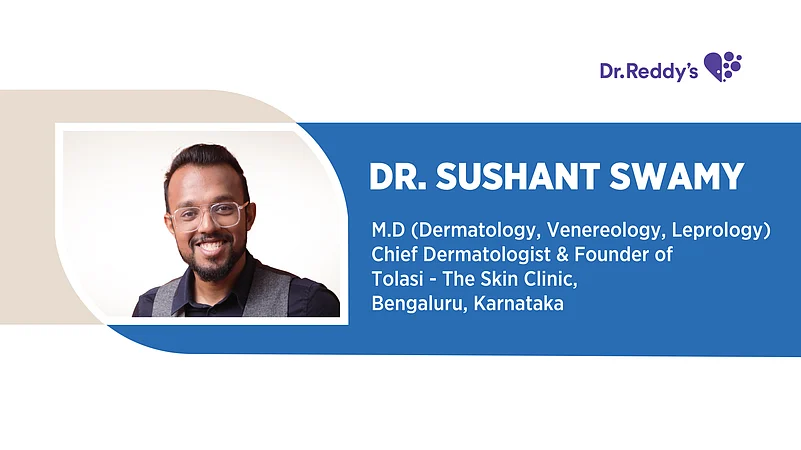 Dr.Reddy's

DR. SUSHANT SWAMY

M.D (Dermatology, Venereology, Leprology)
Chief Dermatologist & Founder of
Tolasi - The Skin Clinic,
Bengaluru, Karnataka